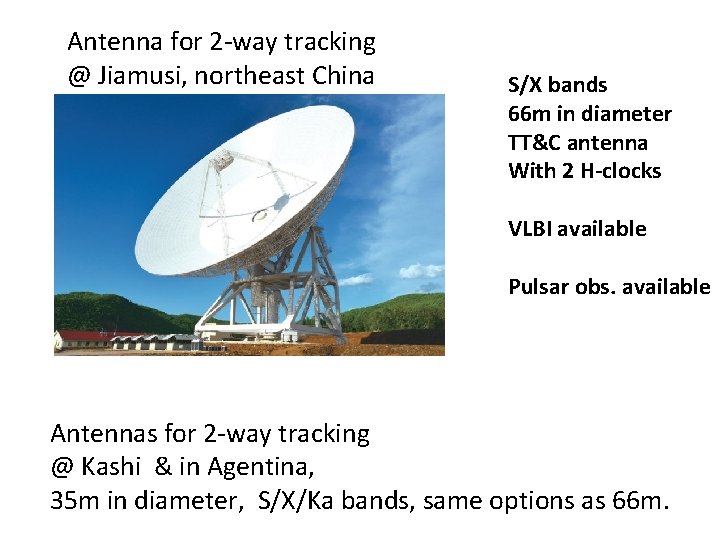 Antenna for 2-way tracking
@ Jiamusi, northeast China

S/X bands
66m in diameter
TT&C antenna
With 2 H-clocks

VLBI available

Pulsar obs. available

Antennas for 2-way tracking
@ Kashi & in Agentina,
35m in diameter, S/X/Ka bands, same options as 66m.